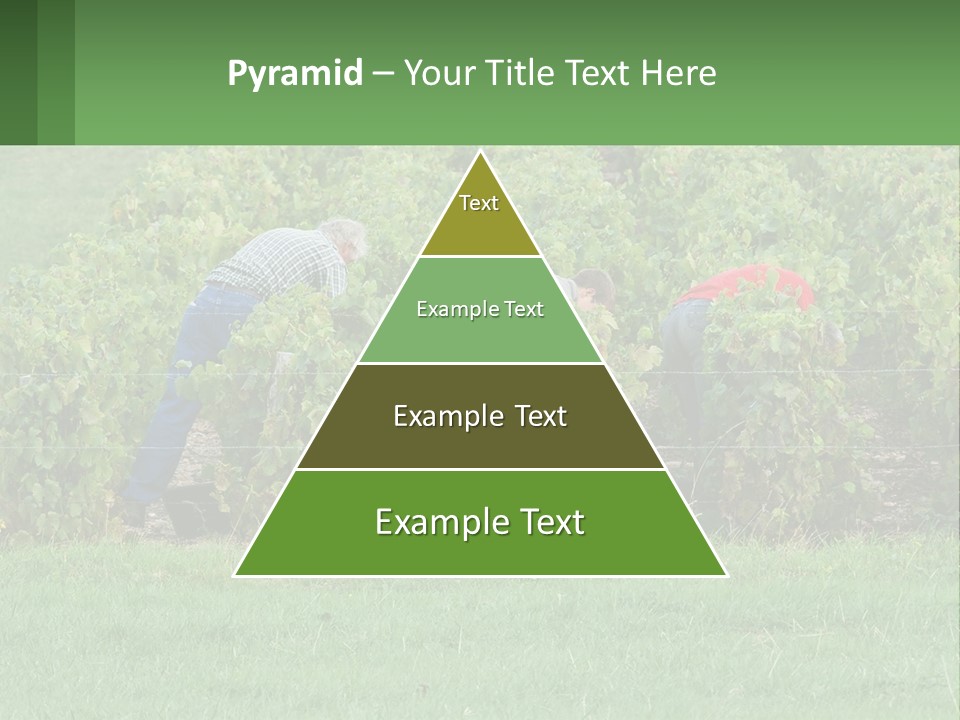 Pyramid – Your Title Text Here

Text

Example Text

Example Text

Example Text